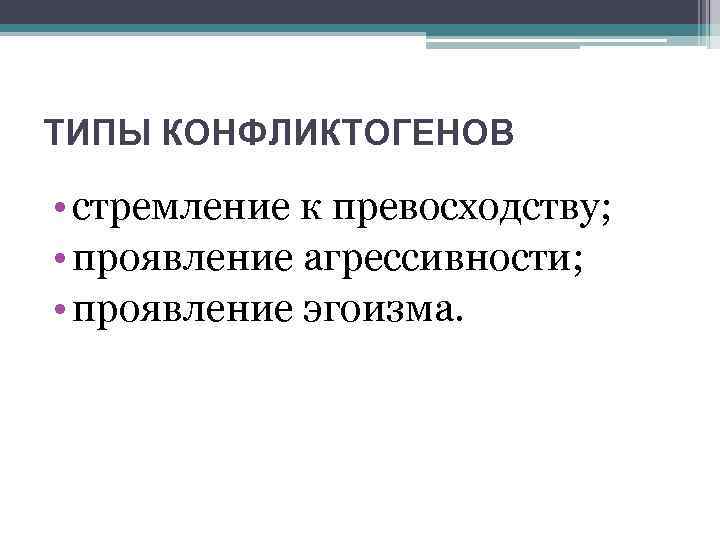 ТИПЫ КОНФЛИКТОГЕНОВ

• стремление к превосходству;
• проявление агрессивности;
• проявление эгоизма.